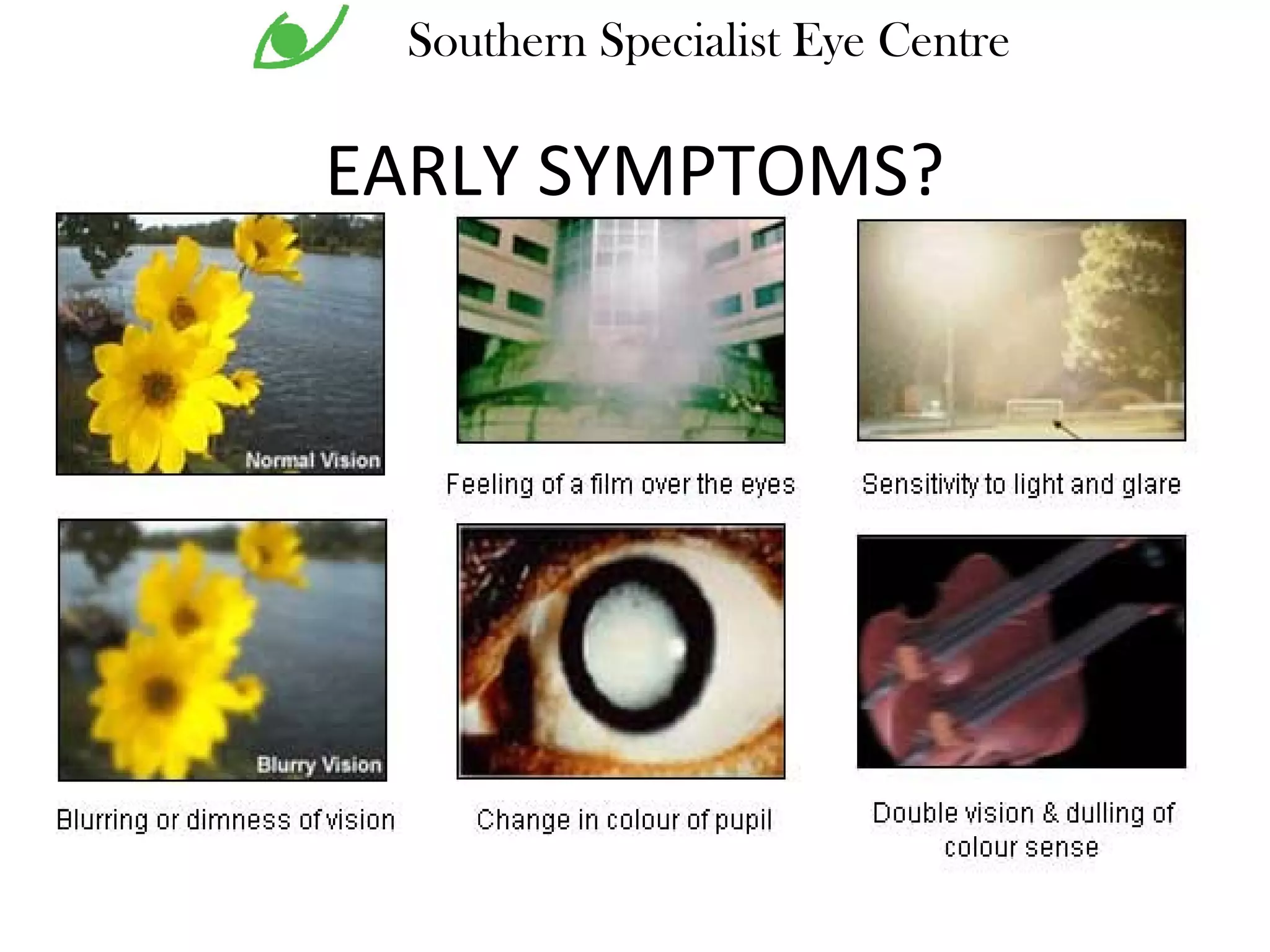 Southern Specialist Eye Centre

EARLY SYMPTOMS?

Normal Vision

Feeling of a film over the eyes

Sensitivity to light and glare

Blurry Vision

Blurring or dimness of vision

Change in colour of pupil

Double vision & dulling of colour sense